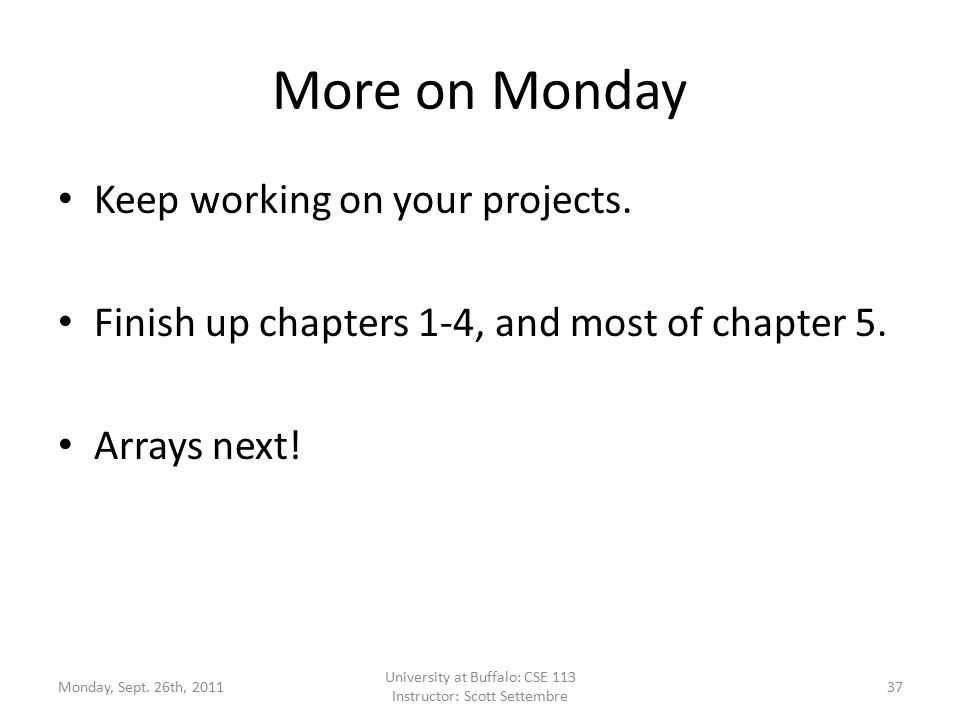 More on Monday

• Keep working on your projects.

• Finish up chapters 1-4, and most of chapter 5.

• Arrays next!

Monday, Sept. 26th, 2011

University at Buffalo: CSE 113
Instructor: Scott Settembre

37